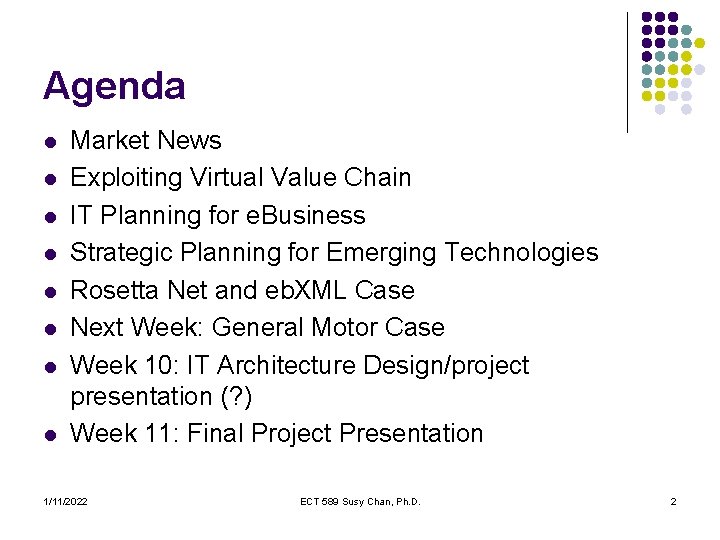 Agenda

- Market News
- Exploiting Virtual Value Chain
- IT Planning for eBusiness
- Strategic Planning for Emerging Technologies
- Rosetta Net and ebXML Case
- Next Week: General Motor Case
- Week 10: IT Architecture Design/project presentation (?)
- Week 11: Final Project Presentation

1/11/2022

ECT 589 Susy Chan, Ph.D.

2